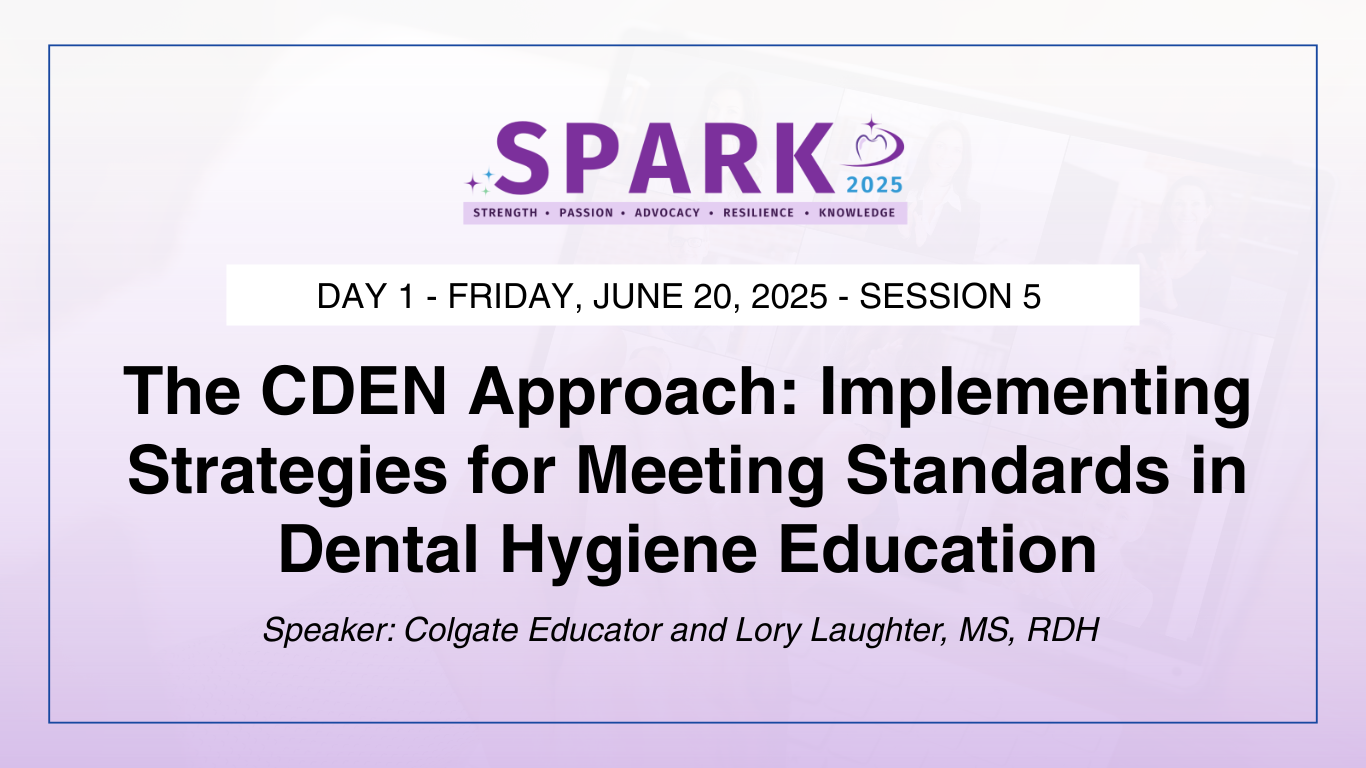 SPARK 2025

STRENGTH • PASSION • ADVOCACY • RESILIENCE • KNOWLEDGE

DAY 1 - FRIDAY, JUNE 20, 2025 - SESSION 5

The CDEN Approach: Implementing Strategies for Meeting Standards in Dental Hygiene Education

Speaker: Colgate Educator and Lory Laughter, MS, RDH